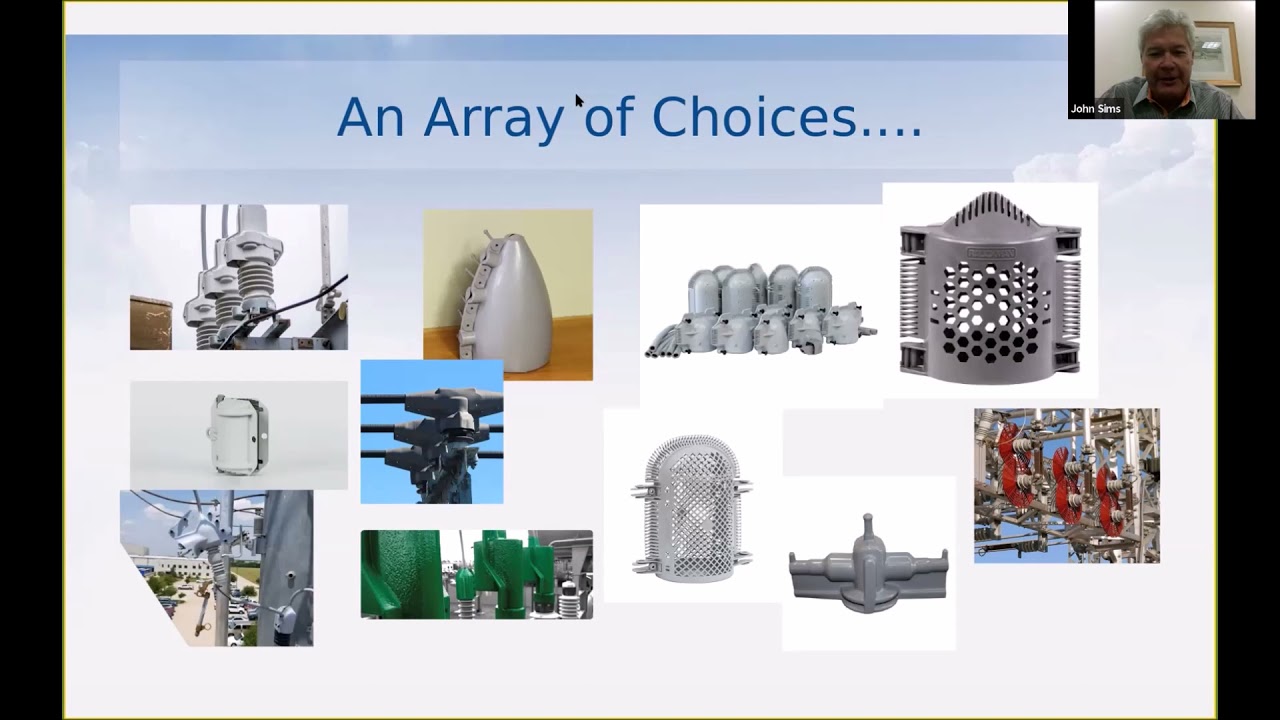 An Array of Choices....

John Sims